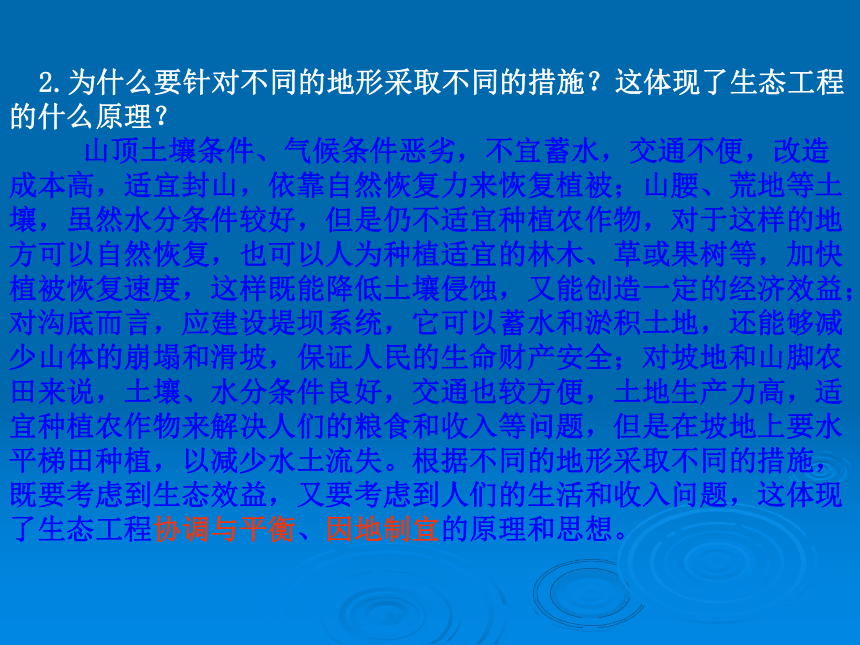 2.为什么要针对不同的地形采取不同的措施？这体现了生态工程的什么原理？

山顶土壤条件、气候条件恶劣，不宜蓄水，交通不便，改造成本高，适宜封山，依靠自然恢复力来恢复植被；山腰、荒地等土壤，虽然水分条件较好，但是仍不适宜种植农作物，对于这样的地方可以自然恢复，也可以人为种植适宜的林木、草或果树等，加快植被恢复速度，这样既能降低土壤侵蚀，又能创造一定的经济效益；对沟底而言，应建设堤坝系统，它可以蓄水和淤积土地，还能够减少山体的崩塌和滑坡，保证人民的生命财产安全；对坡地和山脚农田来说，土壤、水分条件良好，交通也较方便，土地生产力高，适宜种植农作物来解决人们的粮食和收入等问题，但是在坡地上要水平梯田种植，以减少水土流失。根据不同的地形采取不同的措施，既要考虑到生态效益，又要考虑到人们的生活和收入问题，这体现了生态工程协调与平衡、因地制宜的原理和思想。